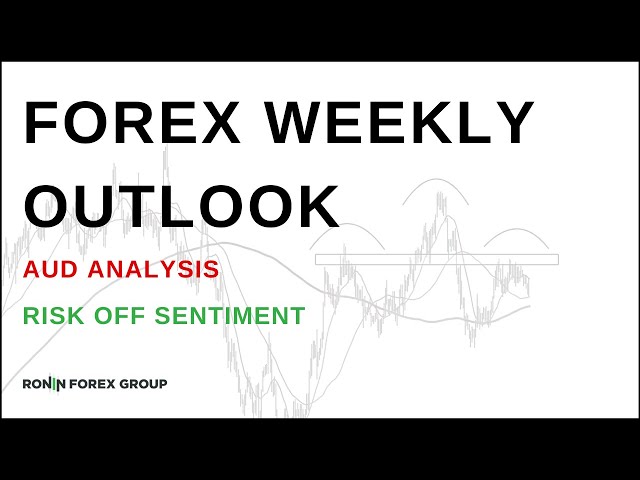 FOREX WEEKLY OUTLOOK

AUD ANALYSIS

RISK OFF SENTIMENT

RONIN FOREX GROUP